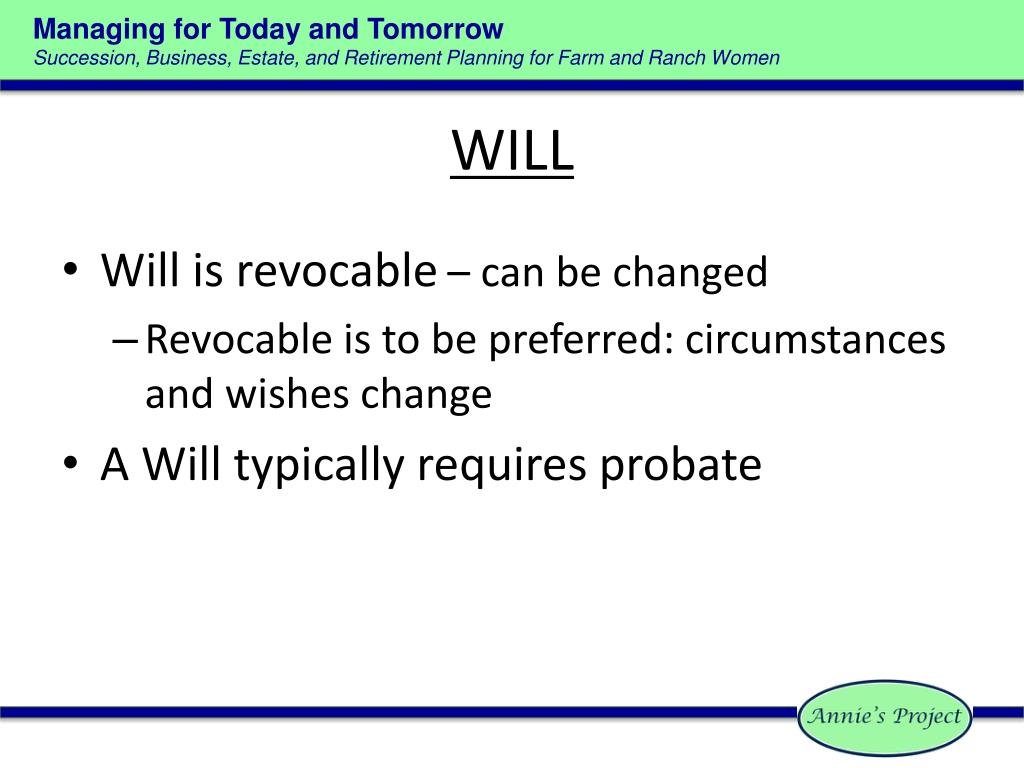 Managing for Today and Tomorrow
Succession, Business, Estate, and Retirement Planning for Farm and Ranch Women

WILL

• Will is revocable – can be changed
– Revocable is to be preferred: circumstances and wishes change
• A Will typically requires probate

Annie's Project